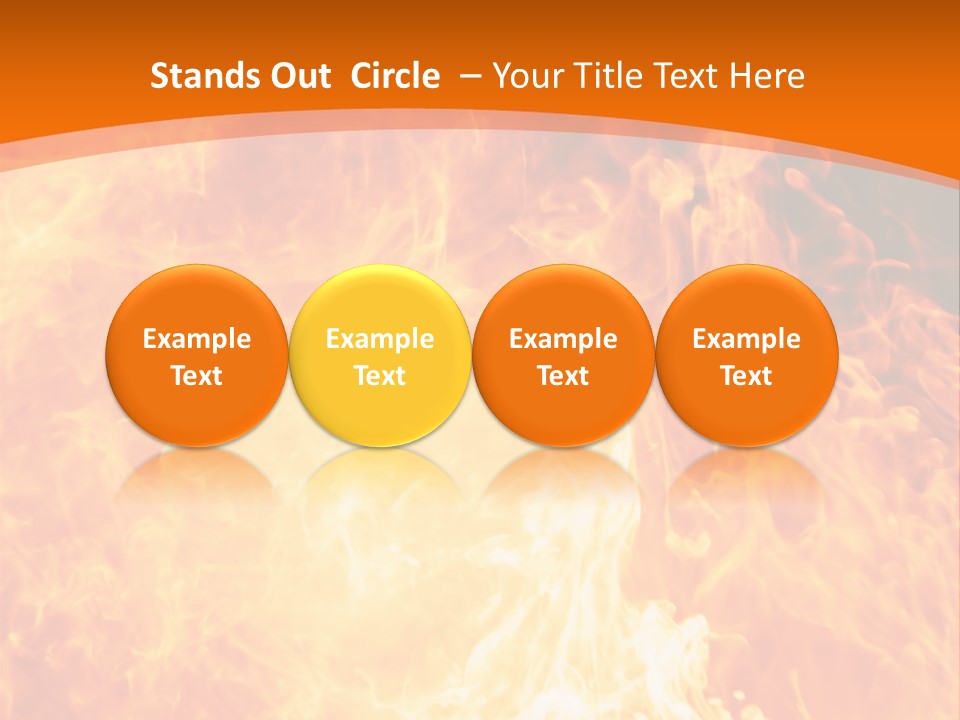 Stands Out Circle – Your Title Text Here

Example Text

Example Text

Example Text

Example Text